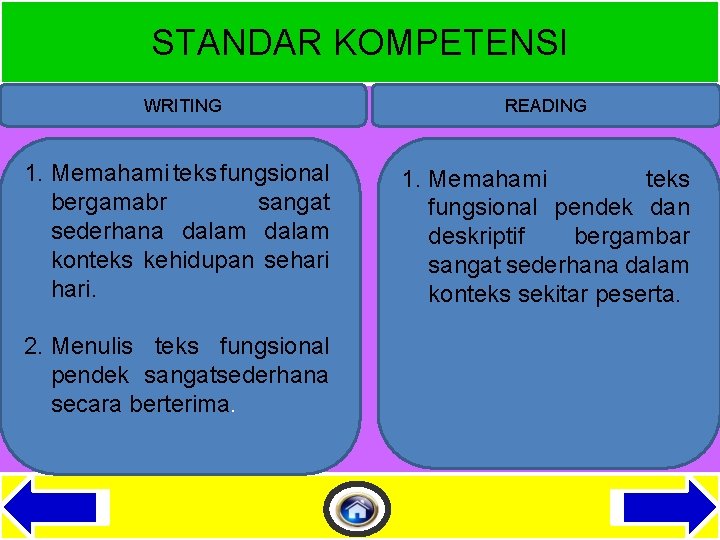 STANDAR KOMPETENSI

WRITING

1. Memahami teks fungsional bergamabr sangat sederhana dalam dalam konteks kehidupan sehari hari.

2. Menulis teks fungsional pendek sangatsederhana secara berterima.

READING

1. Memahami teks fungsional pendek dan deskriptif bergambar sangat sederhana dalam konteks sekitar peserta.